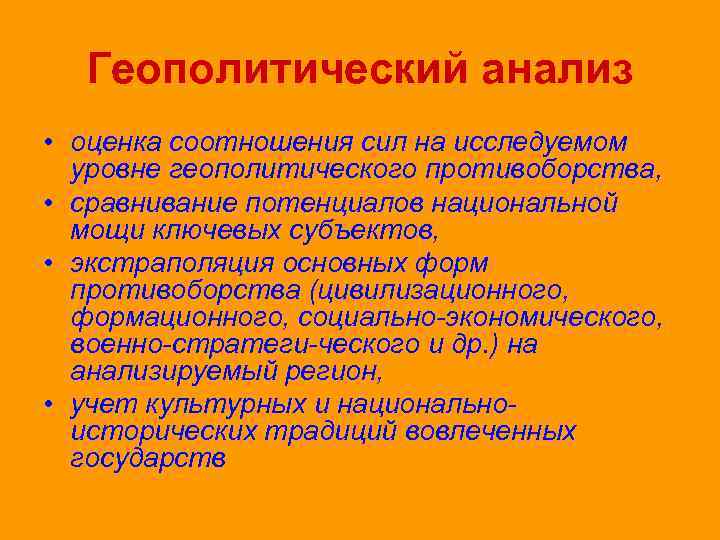 Геополитический анализ

• оценка соотношения сил на исследуемом уровне геополитического противоборства,
• сравнивание потенциалов национальной мощи ключевых субъектов,
• экстраполяция основных форм противоборства (цивилизационного, формационного, социально-экономического, военно-стратеги-ческого и др.) на анализируемый регион,
• учет культурных и национально-исторических традиций вовлеченных государств